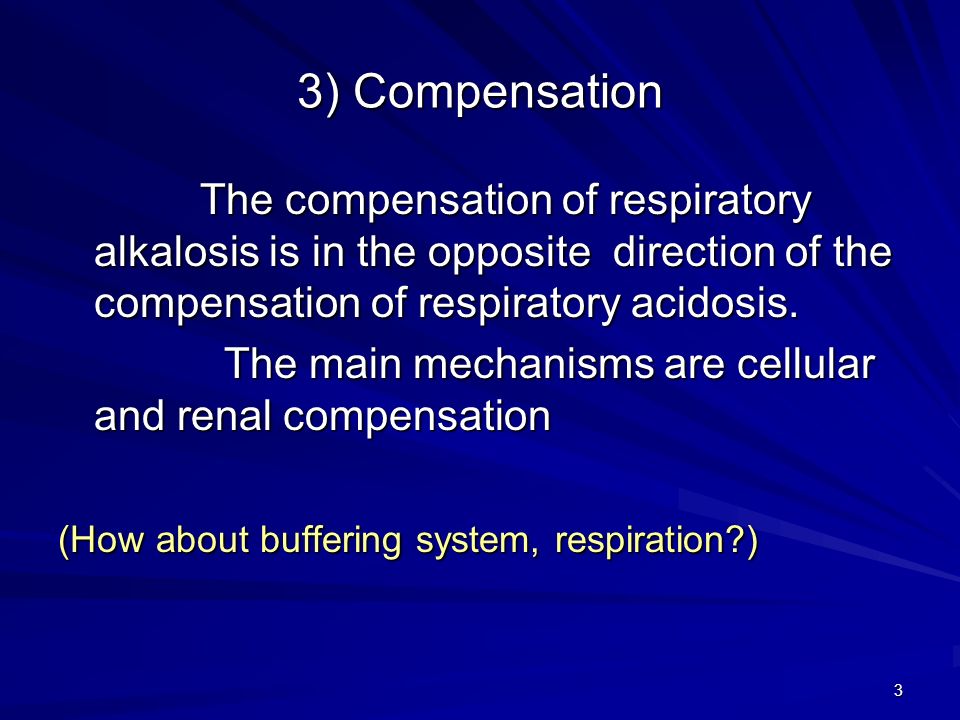 3) Compensation

The compensation of respiratory alkalosis is in the opposite direction of the compensation of respiratory acidosis.

The main mechanisms are cellular and renal compensation

(How about buffering system, respiration?)

3